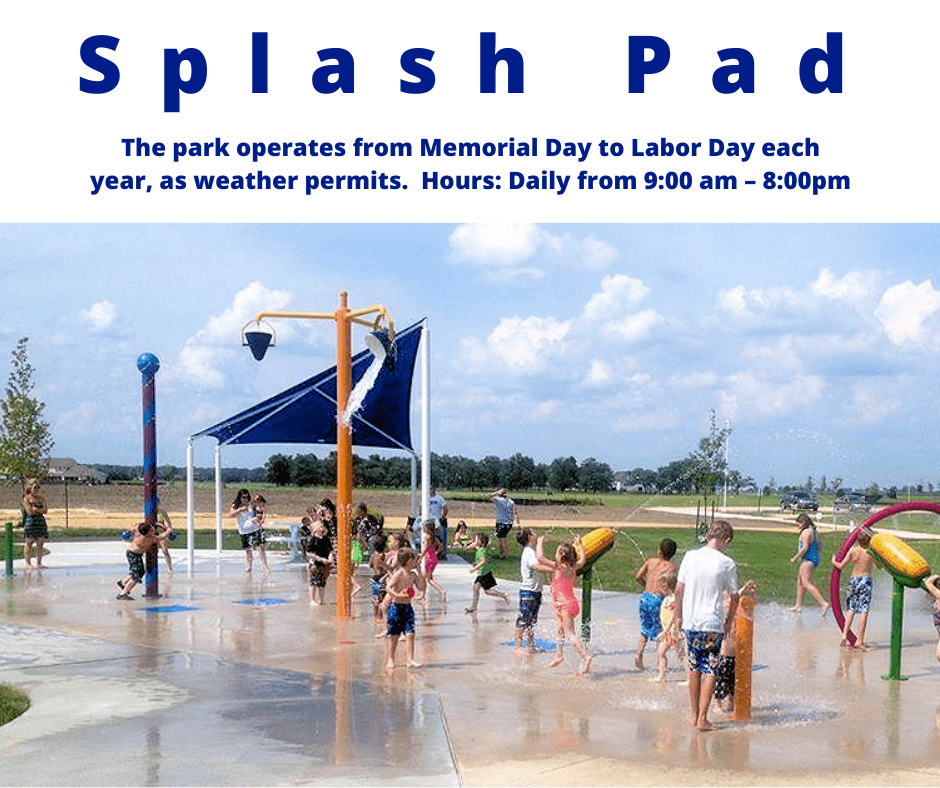 Splash Pad

The park operates from Memorial Day to Labor Day each year, as weather permits.  Hours: Daily from 9:00 am – 8:00pm